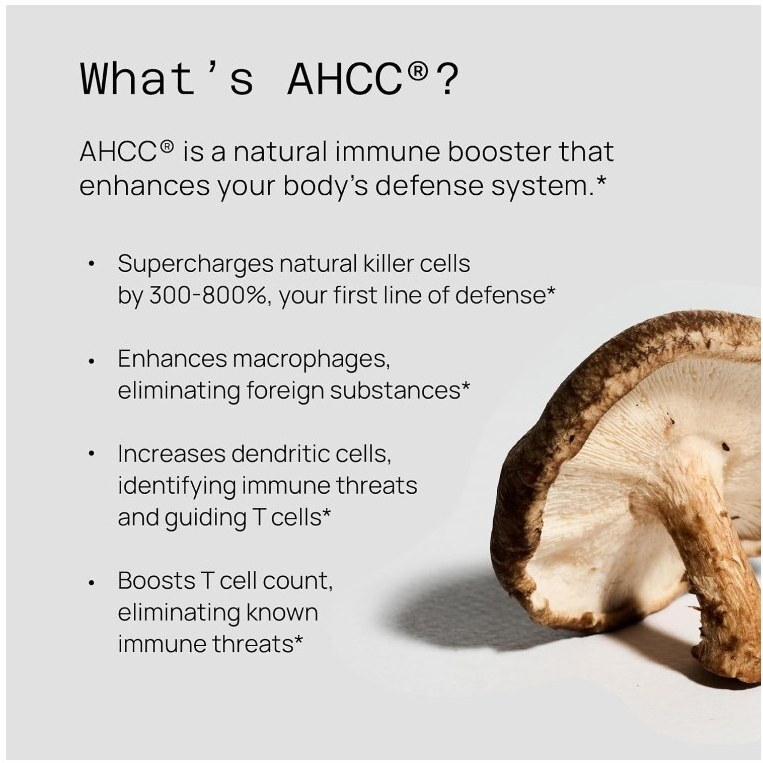 What's AHCC®?

AHCC® is a natural immune booster that enhances your body's defense system.*

• Supercharges natural killer cells by 300-800%, your first line of defense*

• Enhances macrophages, eliminating foreign substances*

• Increases dendritic cells, identifying immune threats and guiding T cells*

• Boosts T cell count, eliminating known immune threats*